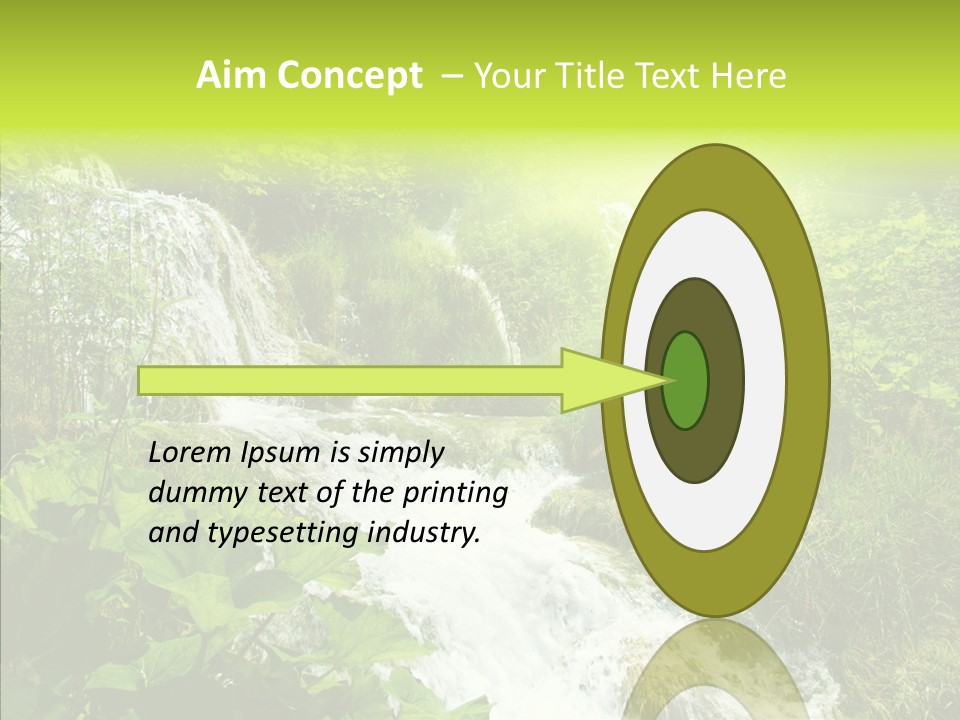 Aim Concept – Your Title Text Here

Lorem Ipsum is simply dummy text of the printing and typesetting industry.